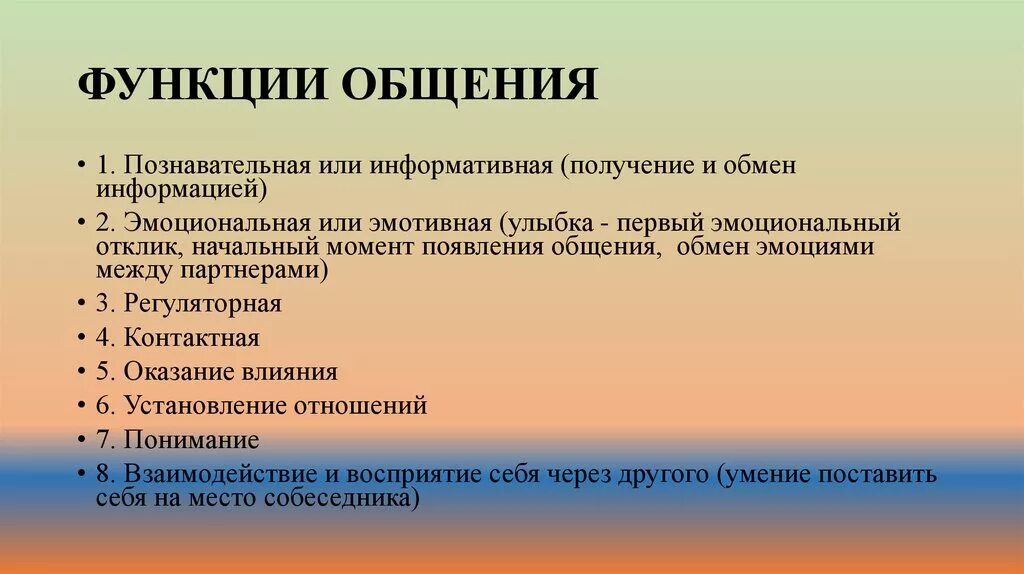 ФУНКЦИИ ОБЩЕНИЯ

• 1. Познавательная или информативная (получение и обмен информацией)
• 2. Эмоциональная или эмотивная (улыбка - первый эмоциональный отклик, начальный момент появления общения, обмен эмоциями между партнерами)
• 3. Регуляторная
• 4. Контактная
• 5. Оказание влияния
• 6. Установление отношений
• 7. Понимание
• 8. Взаимодействие и восприятие себя через другого (умение поставить себя на место собеседника)